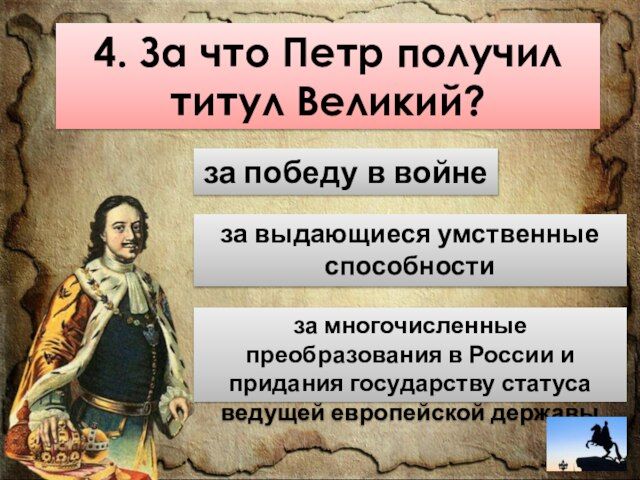 4. За что Петр получил титул Великий?

за победу в войне

за выдающиеся умственные способности

за многочисленные преобразования в России и придания государству статуса ведущей европейской державы